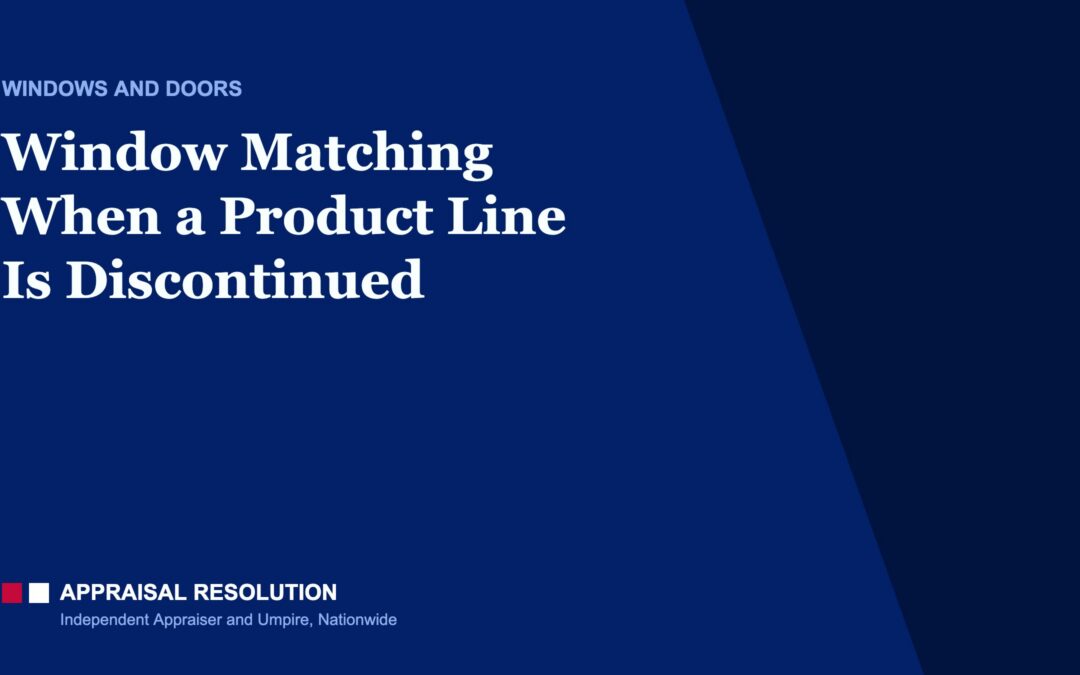 WINDOWS AND DOORS

Window Matching When a Product Line Is Discontinued

APPRAISAL RESOLUTION
Independent Appraiser and Umpire, Nationwide